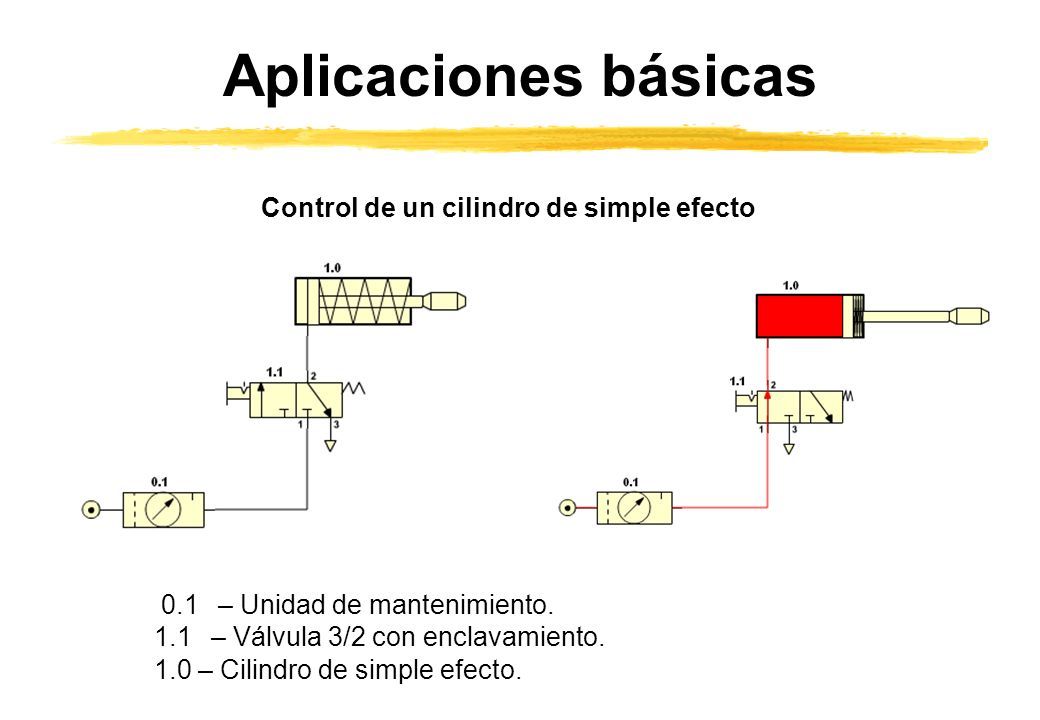 Aplicaciones básicas

Control de un cilindro de simple efecto

1.0

1.1

2

1

3

0.1

1.0

1.1

2

1

3

0.1

0.1 – Unidad de mantenimiento.
1.1 – Válvula 3/2 con enclavamiento.
1.0 – Cilindro de simple efecto.